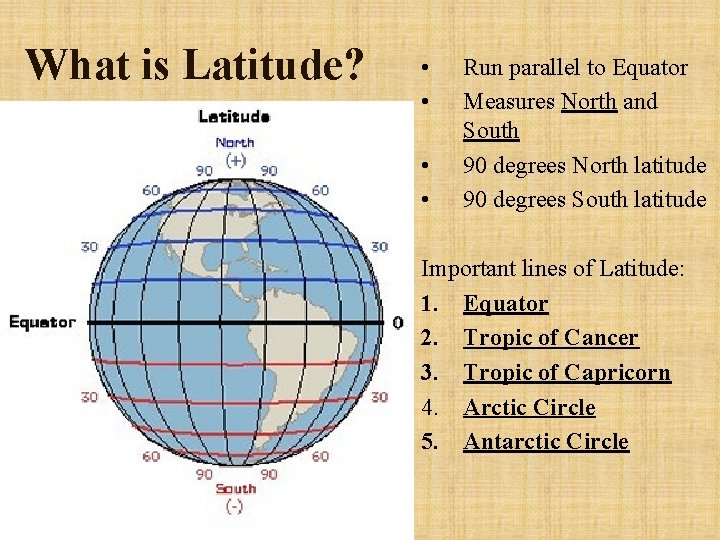 What is Latitude?

Latitude

North
(+)

90 90

60 60

30 30

Equator 0

30 30

60 60

90 90

South
(-)

• Run parallel to Equator
• Measures North and South
• 90 degrees North latitude
• 90 degrees South latitude

Important lines of Latitude:
1. Equator
2. Tropic of Cancer
3. Tropic of Capricorn
4. Arctic Circle
5. Antarctic Circle